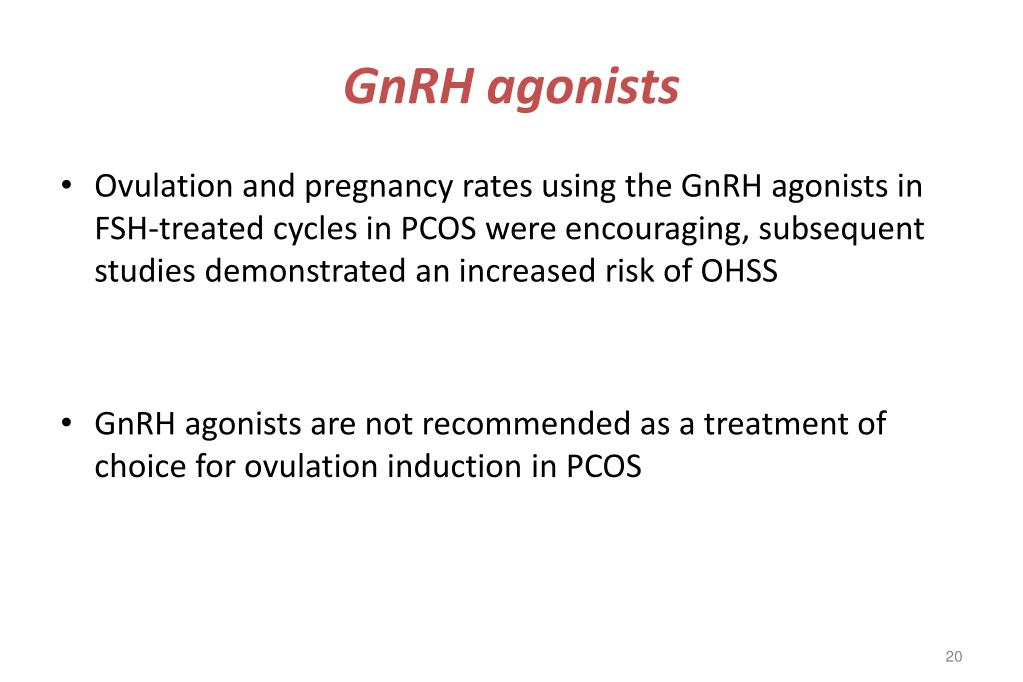 GnRH agonists

• Ovulation and pregnancy rates using the GnRH agonists in FSH-treated cycles in PCOS were encouraging, subsequent studies demonstrated an increased risk of OHSS

• GnRH agonists are not recommended as a treatment of choice for ovulation induction in PCOS

20